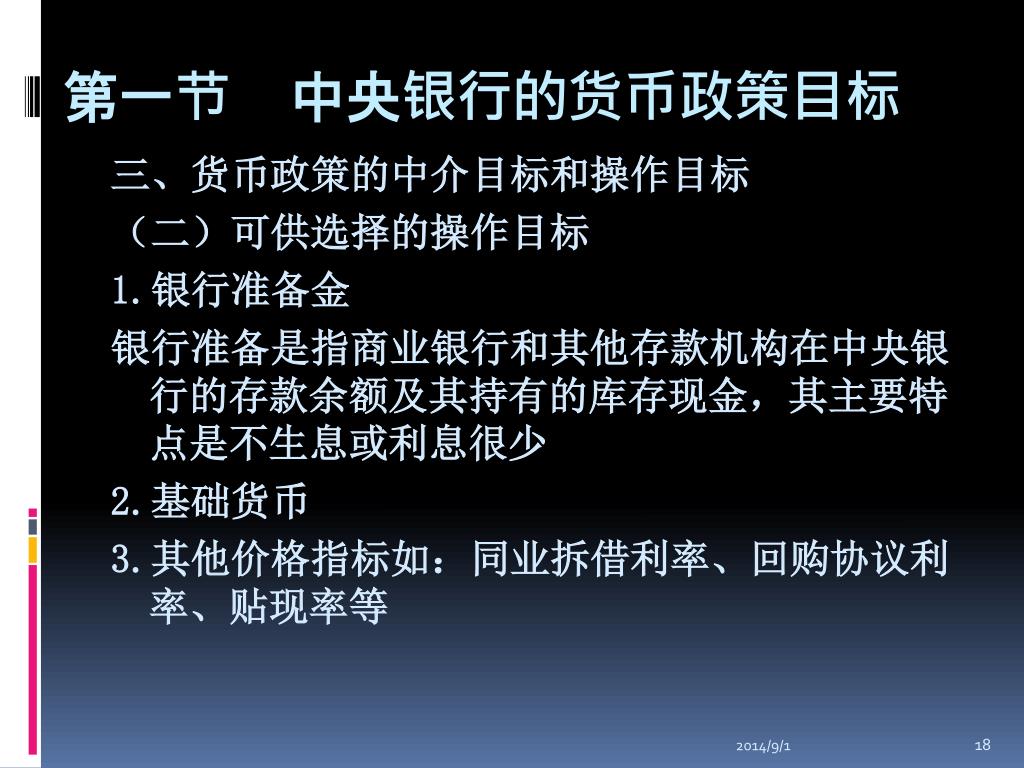 第一节　中央银行的货币政策目标

三、货币政策的中介目标和操作目标

（二）可供选择的操作目标

1.银行准备金

银行准备是指商业银行和其他存款机构在中央银行的存款余额及其持有的库存现金，其主要特点是不生息或利息很少

2.基础货币

3.其他价格指标如：同业拆借利率、回购协议利率、贴现率等

2014/9/1

18